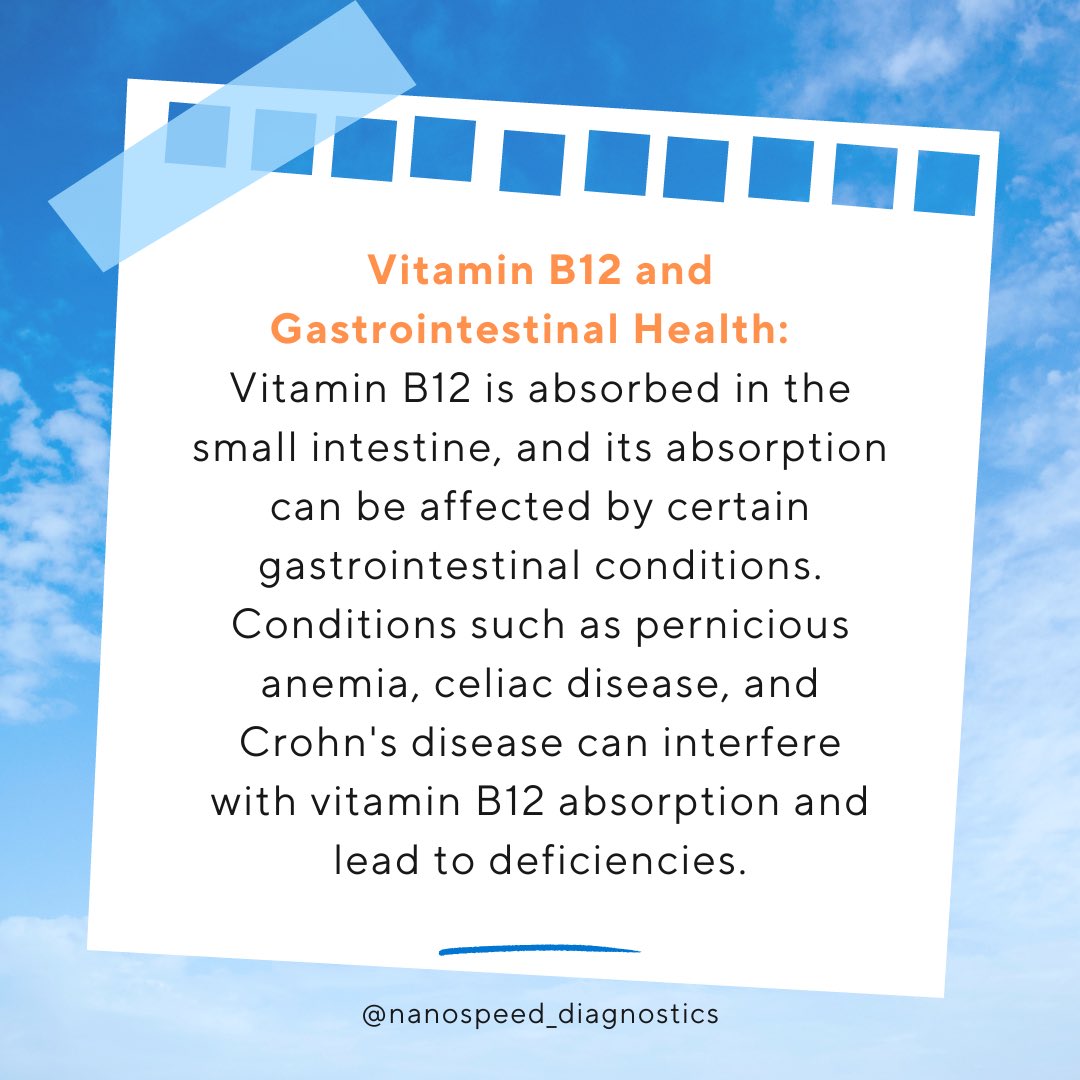 Vitamin B12 and Gastrointestinal Health:
Vitamin B12 is absorbed in the small intestine, and its absorption can be affected by certain gastrointestinal conditions. Conditions such as pernicious anemia, celiac disease, and Crohn's disease can interfere with vitamin B12 absorption and lead to deficiencies.

@nanospeed_diagnostics